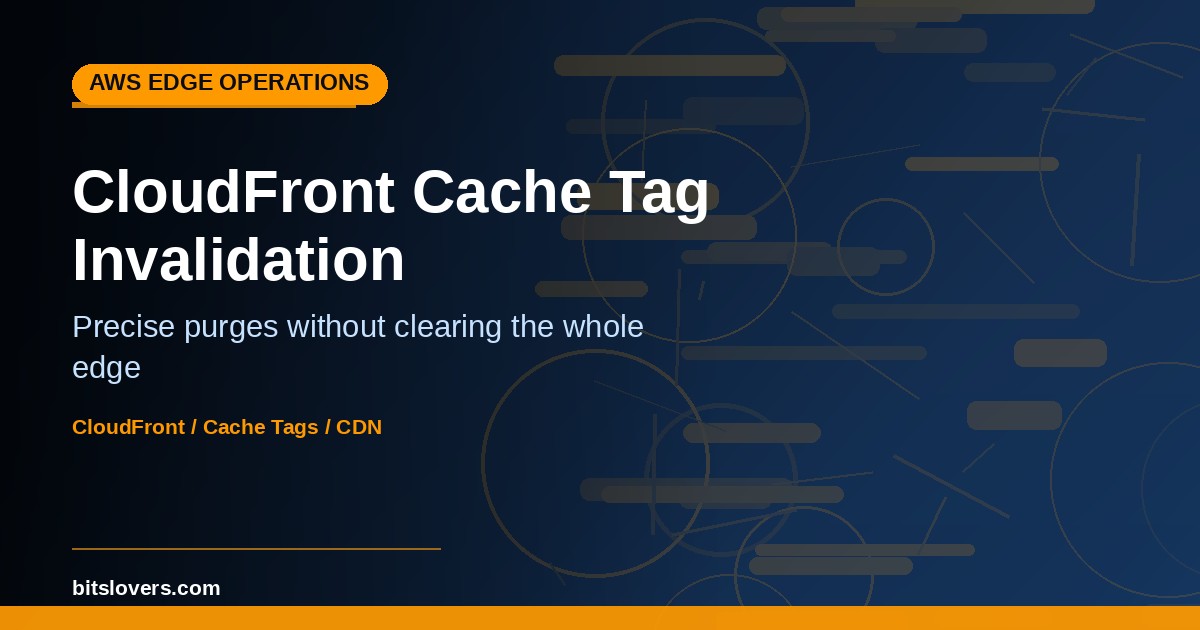 AWS EDGE OPERATIONS

CloudFront Cache Tag Invalidation

Precise purges without clearing the whole edge

CloudFront / Cache Tags / CDN

bitslovers.com